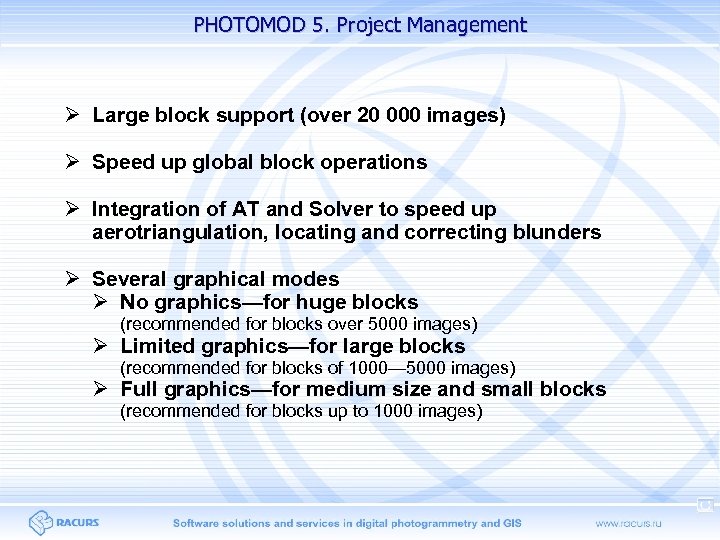 PHOTOMOD 5. Project Management

➢ Large block support (over 20 000 images)

➢ Speed up global block operations

➢ Integration of AT and Solver to speed up aerotriangulation, locating and correcting blunders

➢ Several graphical modes
➢ No graphics—for huge blocks
(recommended for blocks over 5000 images)
➢ Limited graphics—for large blocks
(recommended for blocks of 1000—5000 images)
➢ Full graphics—for medium size and small blocks
(recommended for blocks up to 1000 images)

RACURS

Software solutions and services in digital photogrammetry and GIS

www.racurs.ru